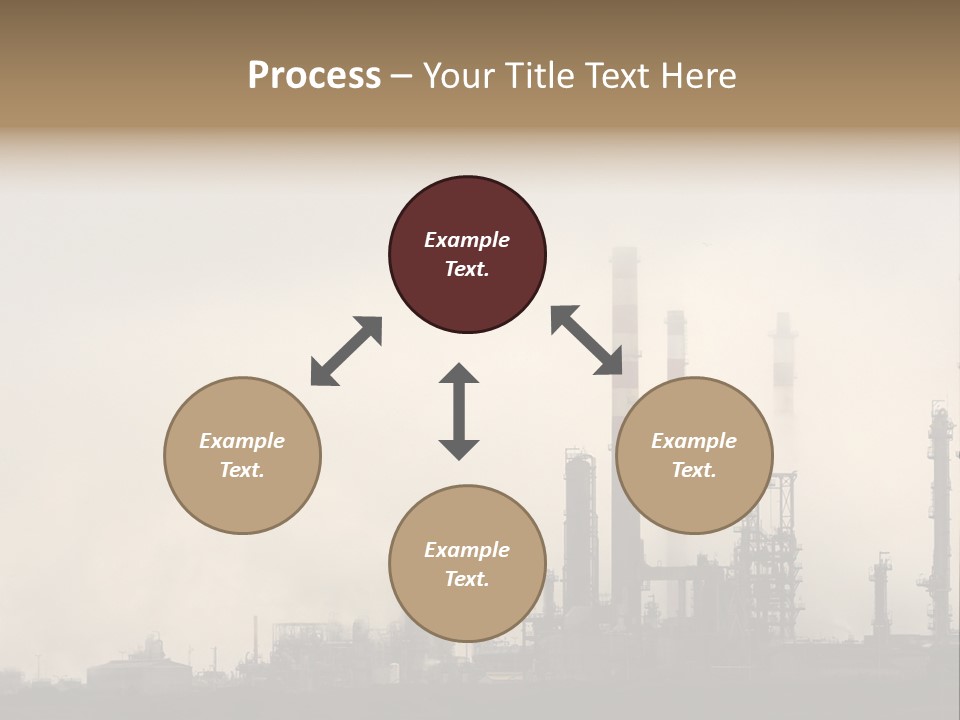 Process – Your Title Text Here

Example Text.

Example Text.

Example Text.

Example Text.